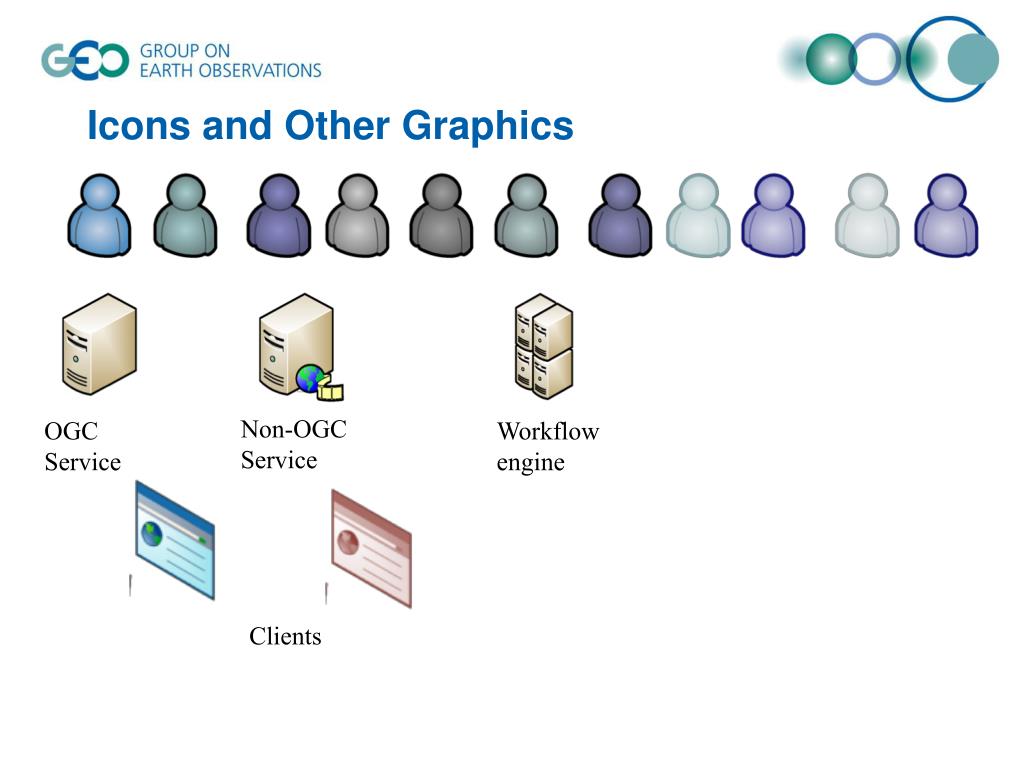 GEO GROUP ON EARTH OBSERVATIONS

Icons and Other Graphics

OGC Service

Non-OGC Service

Workflow engine

Clients